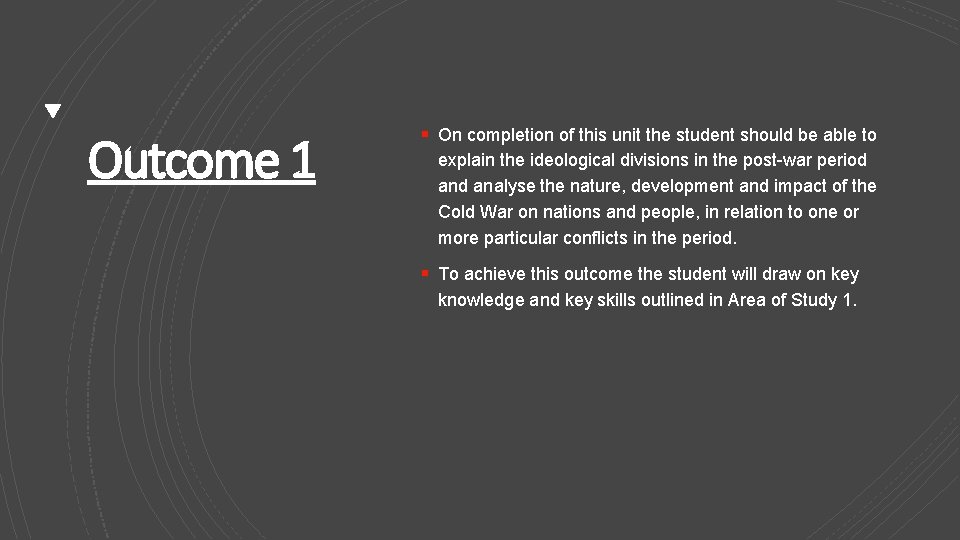 Outcome 1

▪ On completion of this unit the student should be able to explain the ideological divisions in the post-war period and analyse the nature, development and impact of the Cold War on nations and people, in relation to one or more particular conflicts in the period.

▪ To achieve this outcome the student will draw on key knowledge and key skills outlined in Area of Study 1.